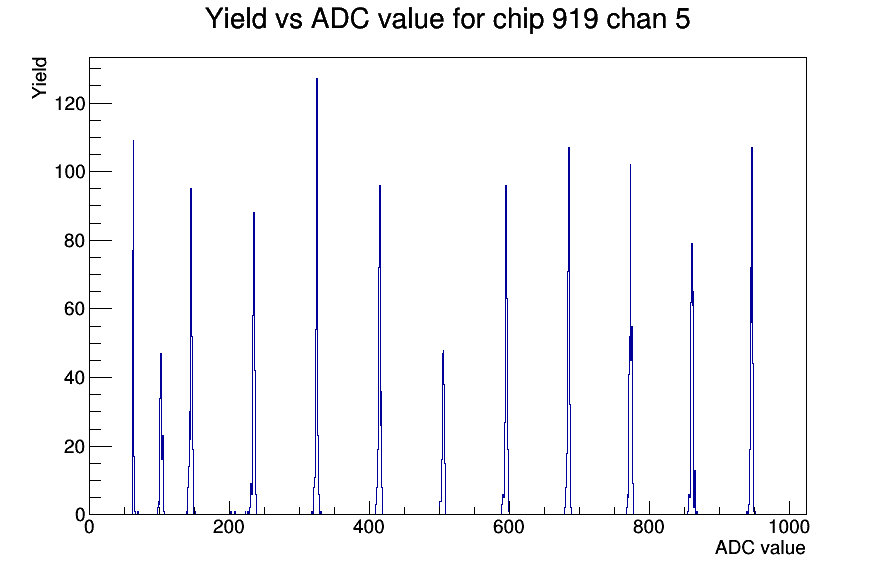 Yield vs ADC value for chip 919 chan 5

Yield

120
100
80
60
40
20
0

0
200
400
600
800
1000

ADC value